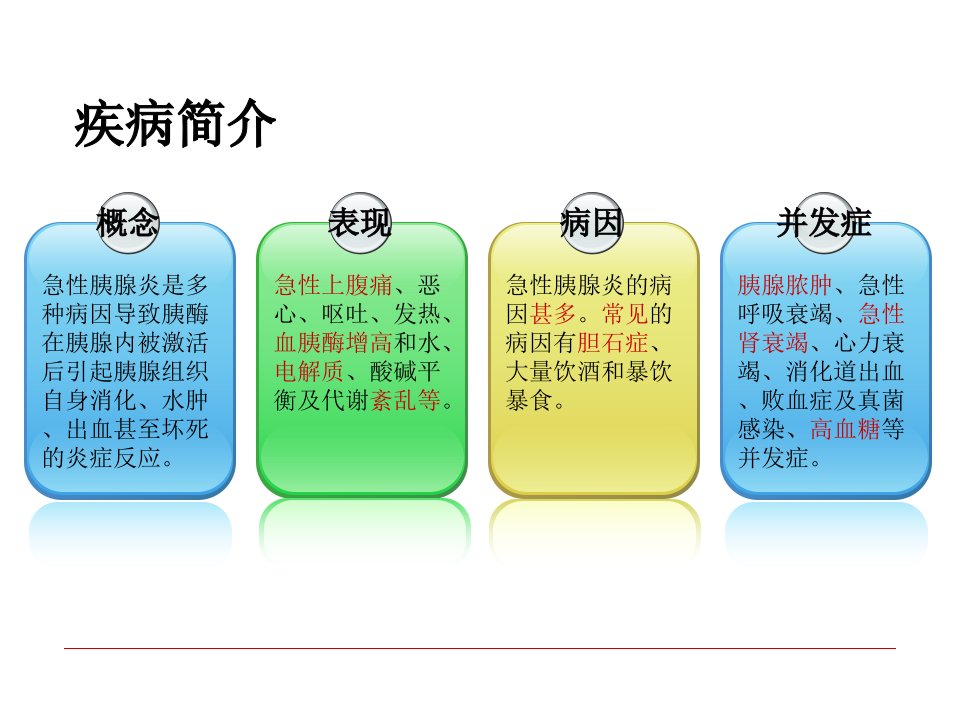 疾病简介

概念

急性胰腺炎是多种病因导致胰酶在胰腺内被激活后引起胰腺组织自身消化、水肿、出血甚至坏死的炎症反应。

表现

急性上腹痛、恶心、呕吐、发热、血胰酶增高和水、电解质、酸碱平衡及代谢紊乱等。

病因

急性胰腺炎的病因甚多。常见的病因有胆石症、大量饮酒和暴饮暴食。

并发症

胰腺脓肿、急性呼吸衰竭、急性肾衰竭、心力衰竭、消化道出血、败血症及真菌感染、高血糖等并发症。